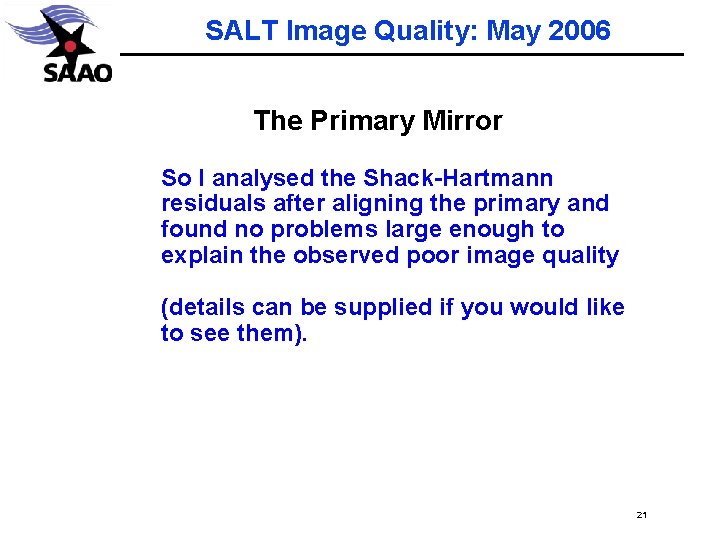 SAAO

SALT Image Quality: May 2006

The Primary Mirror

So I analysed the Shack-Hartmann residuals after aligning the primary and found no problems large enough to explain the observed poor image quality

(details can be supplied if you would like to see them).

21